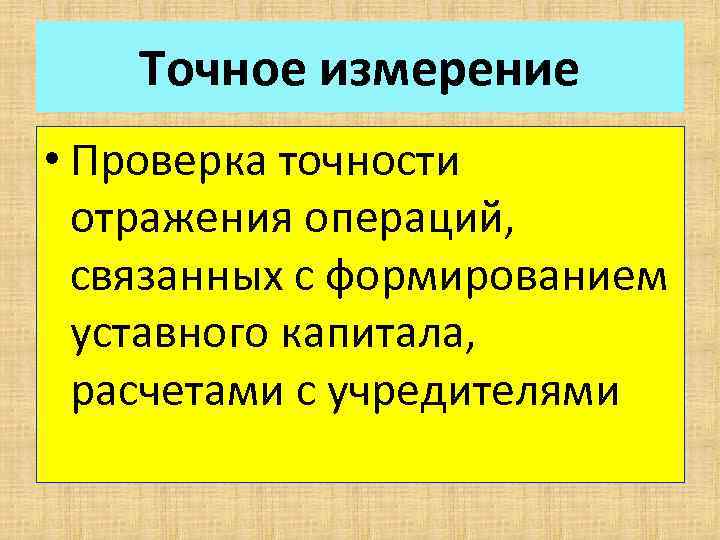 Точное измерение

• Проверка точности отражения операций, связанных с формированием уставного капитала, расчетами с учредителями